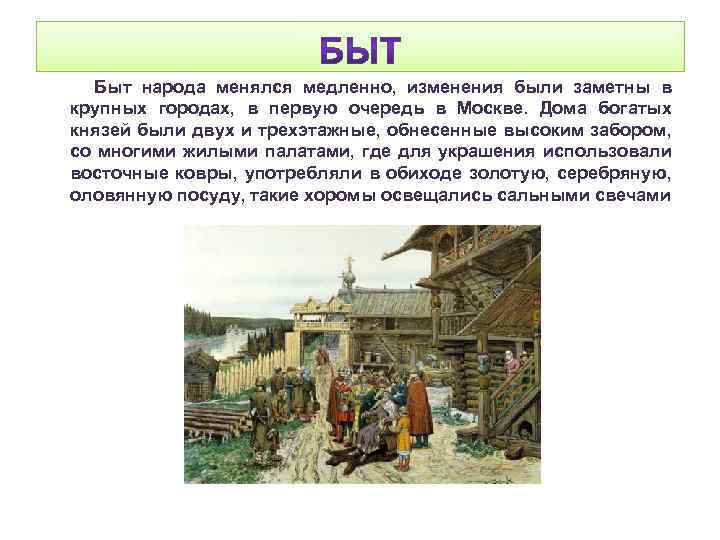 БЫТ

Быт народа менялся медленно, изменения были заметны в крупных городах, в первую очередь в Москве. Дома богатых князей были двух и трехэтажные, обнесенные высоким забором, со многими жилыми палатами, где для украшения использовали восточные ковры, употребляли в обиходе золотую, серебряную, оловянную посуду, такие хоромы освещались сальными свечами